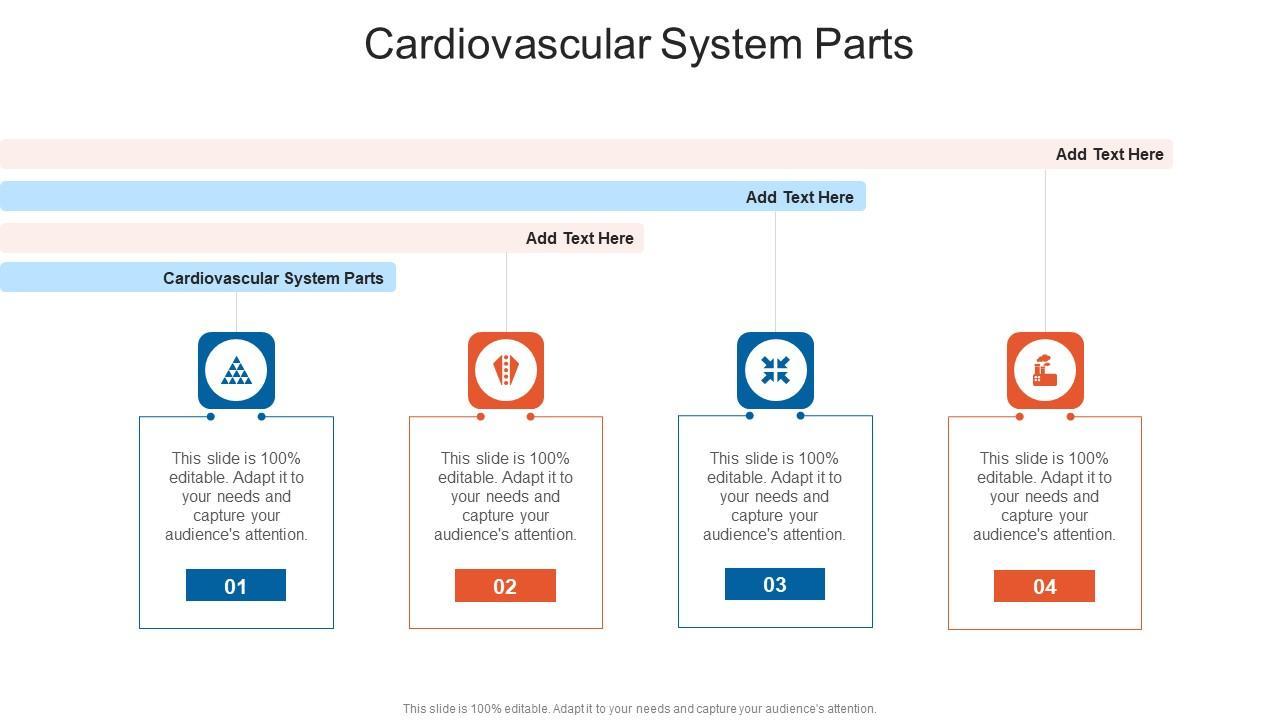 Cardiovascular System Parts

Add Text Here

Add Text Here

Add Text Here

Cardiovascular System Parts

This slide is 100% editable. Adapt it to your needs and capture your audience's attention.

01

This slide is 100% editable. Adapt it to your needs and capture your audience's attention.

02

This slide is 100% editable. Adapt it to your needs and capture your audience's attention.

03

This slide is 100% editable. Adapt it to your needs and capture your audience's attention.

04

This slide is 100% editable. Adapt it to your needs and capture your audience's attention.